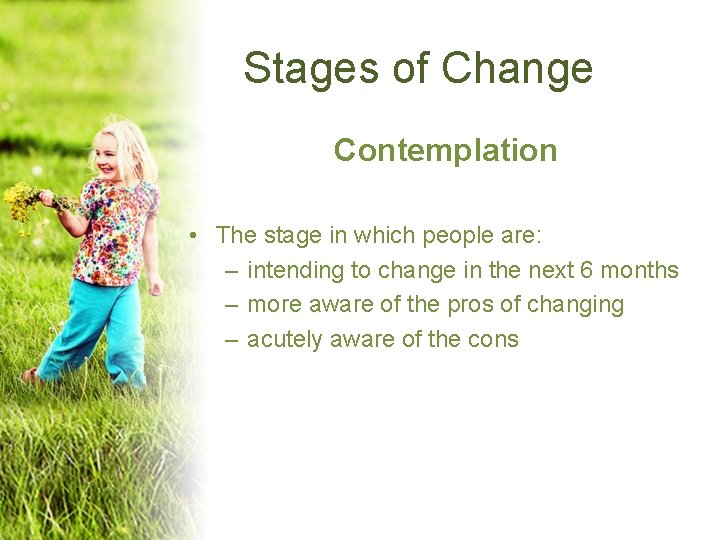 Stages of Change

Contemplation

• The stage in which people are:
– intending to change in the next 6 months
– more aware of the pros of changing
– acutely aware of the cons